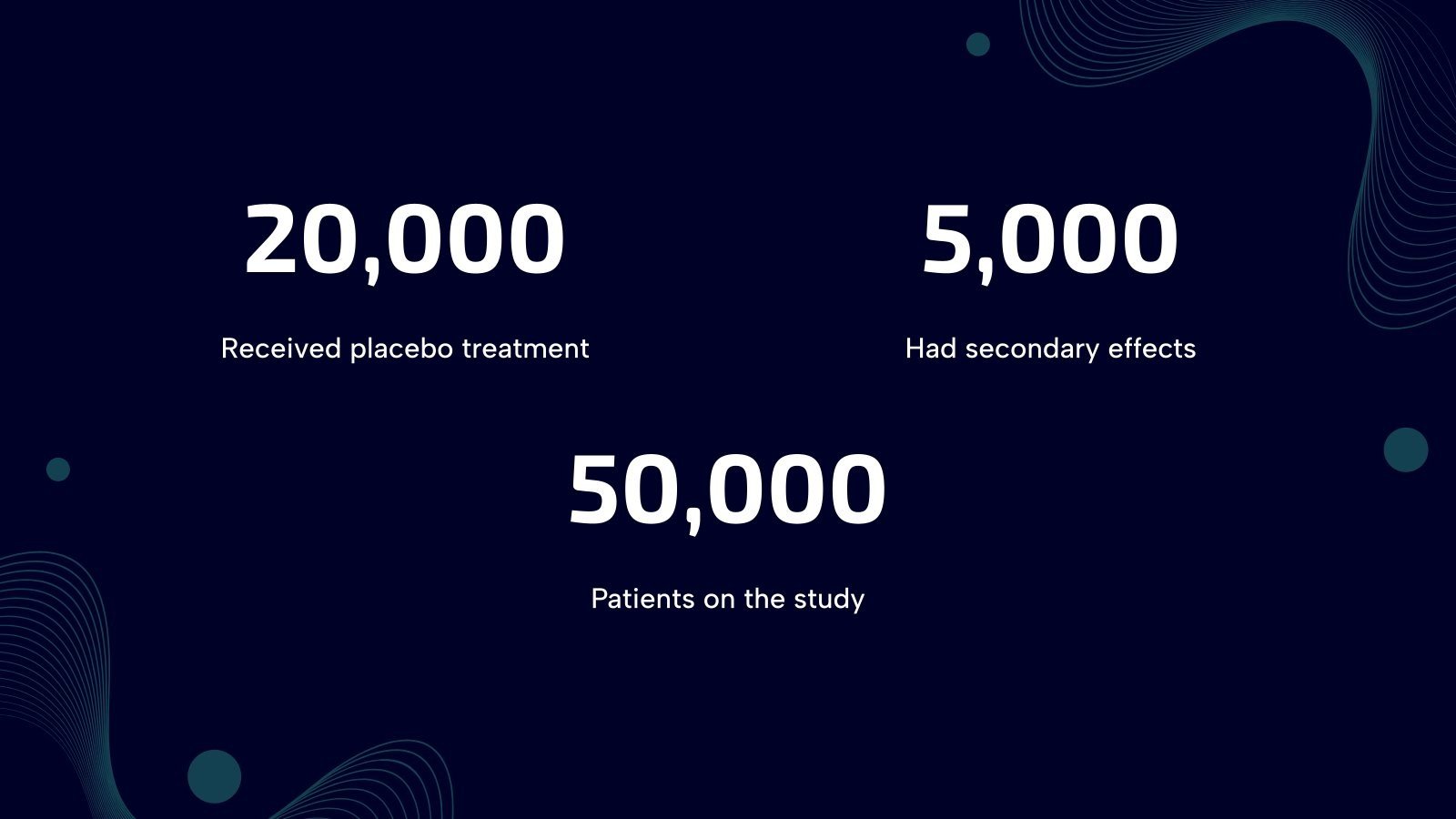 20,000

Received placebo treatment

5,000

Had secondary effects

50,000

Patients on the study